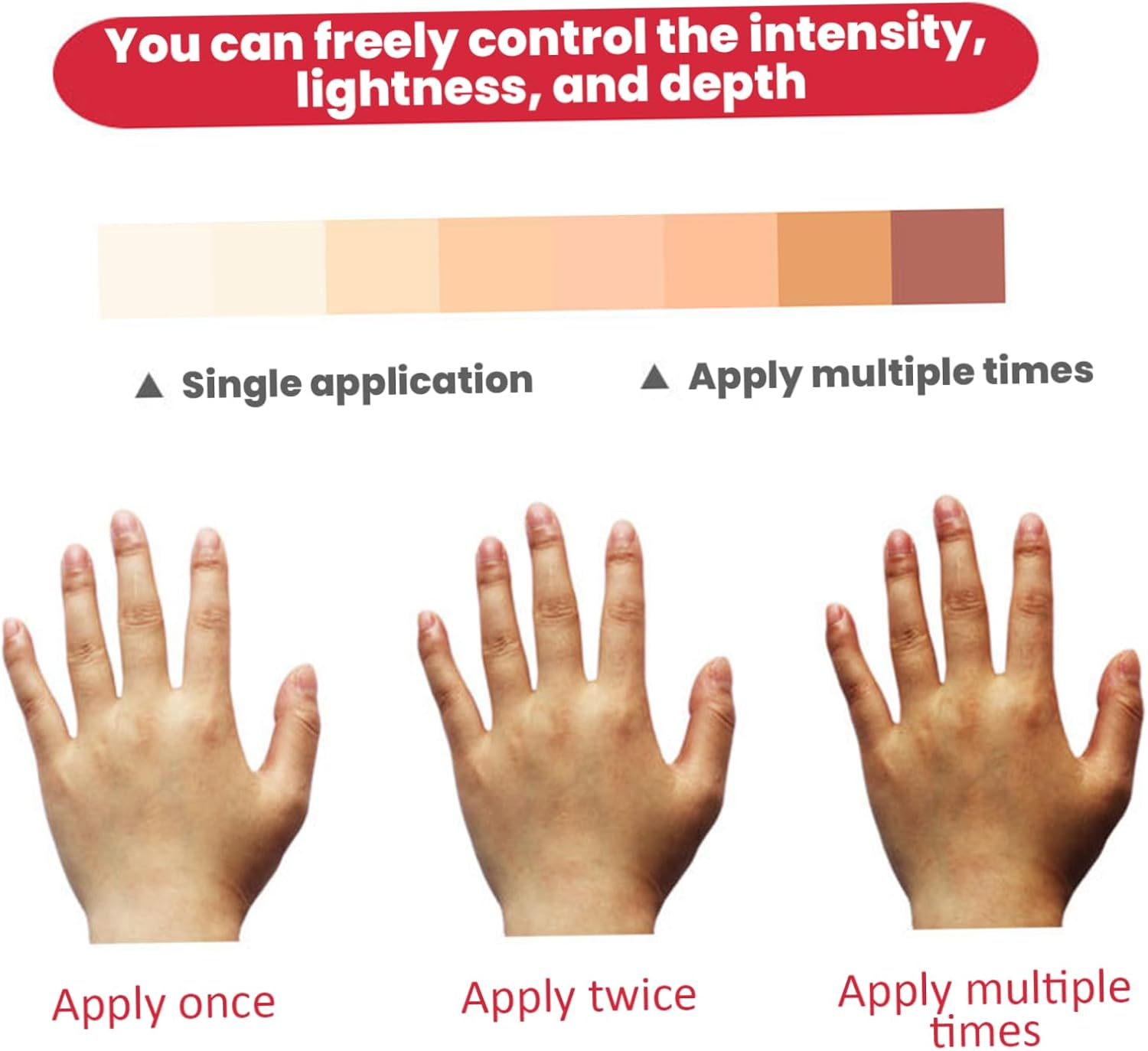 You can freely control the intensity, lightness, and depth

▲ Single application

▲ Apply multiple times

Apply once

Apply twice

Apply multiple times